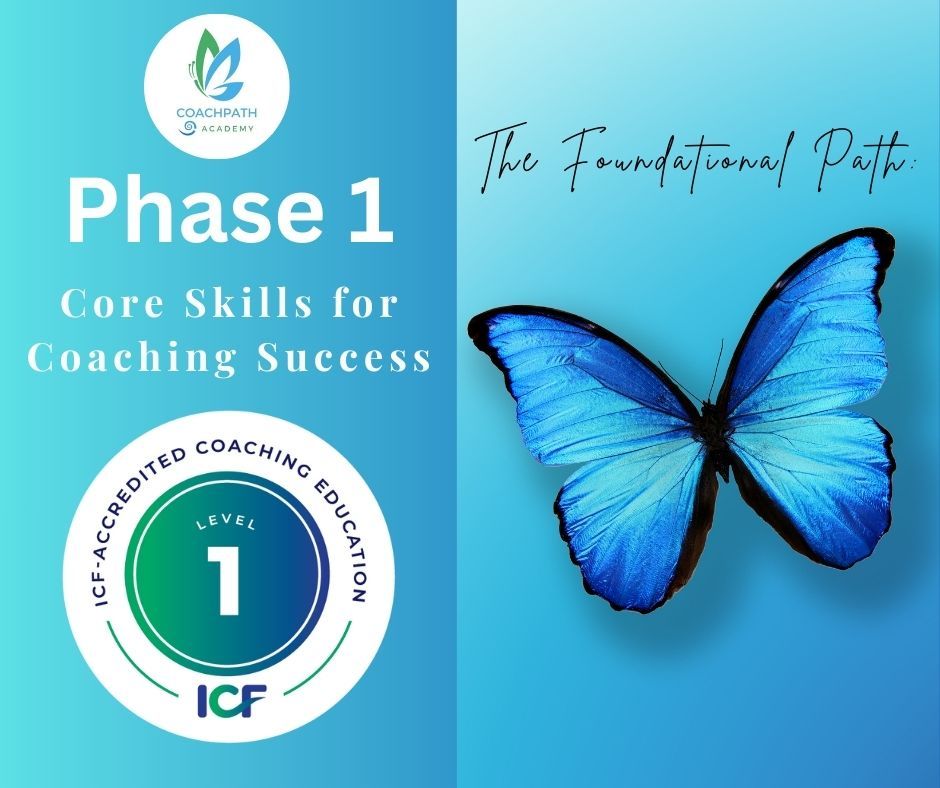 COACHPATH
ACADEMY

Phase 1

Core Skills for Coaching Success

ICF-ACCREDITED COACHING EDUCATION
LEVEL
1
ICF

The Foundational Path: